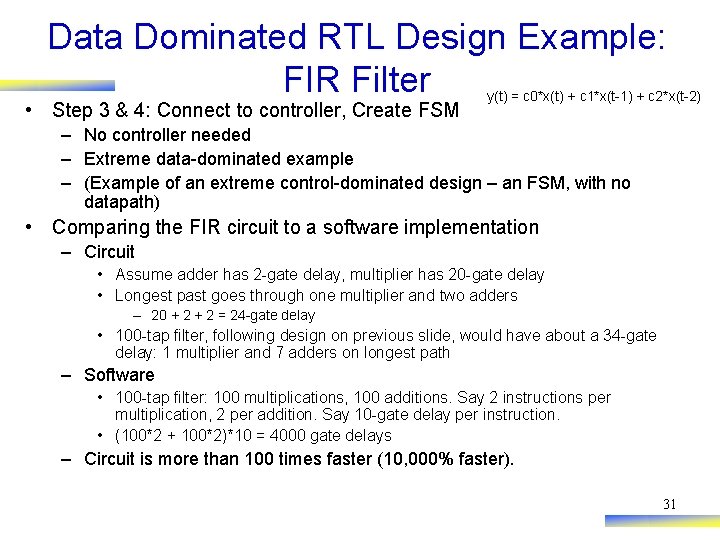 Data Dominated RTL Design Example: FIR Filter

y(t) = c0*x(t) + c1*x(t-1) + c2*x(t-2)

• Step 3 & 4: Connect to controller, Create FSM
– No controller needed
– Extreme data-dominated example
– (Example of an extreme control-dominated design – an FSM, with no datapath)

• Comparing the FIR circuit to a software implementation
– Circuit
• Assume adder has 2-gate delay, multiplier has 20-gate delay
• Longest past goes through one multiplier and two adders
– 20 + 2 + 2 = 24-gate delay
• 100-tap filter, following design on previous slide, would have about a 34-gate delay: 1 multiplier and 7 adders on longest path
– Software
• 100-tap filter: 100 multiplications, 100 additions. Say 2 instructions per multiplication, 2 per addition. Say 10-gate delay per instruction.
• (100*2 + 100*2)*10 = 4000 gate delays
– Circuit is more than 100 times faster (10,000% faster).

31